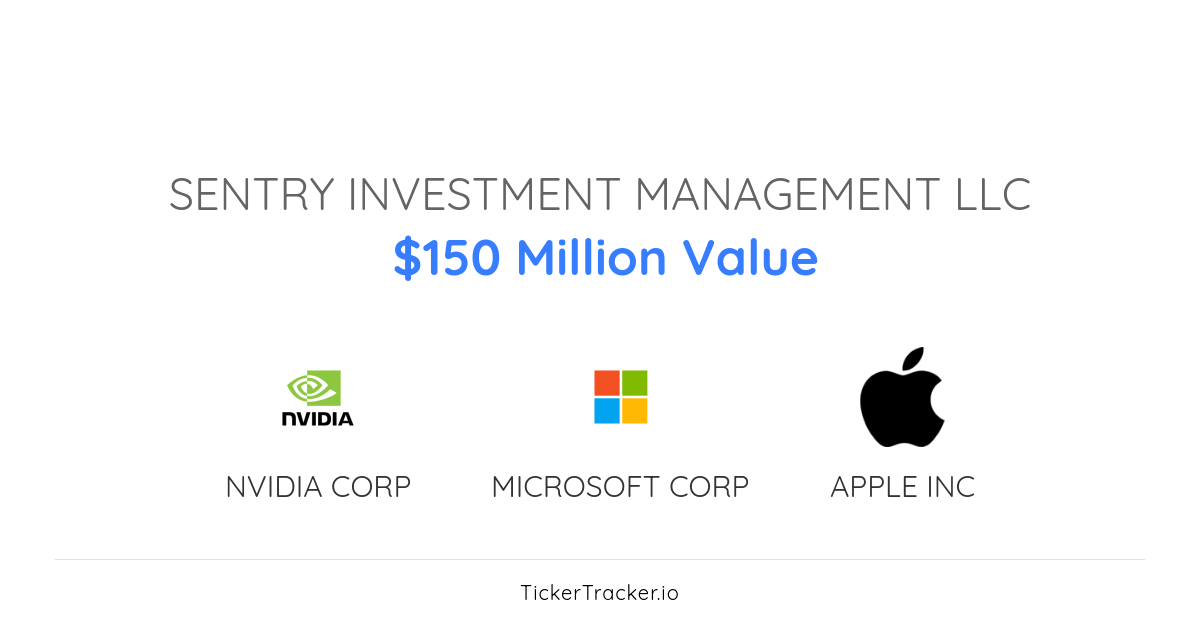 SENTRY INVESTMENT MANAGEMENT LLC
$150 Million Value

NVIDIA

NVIDIA CORP

MICROSOFT CORP

APPLE INC

TickerTracker.io